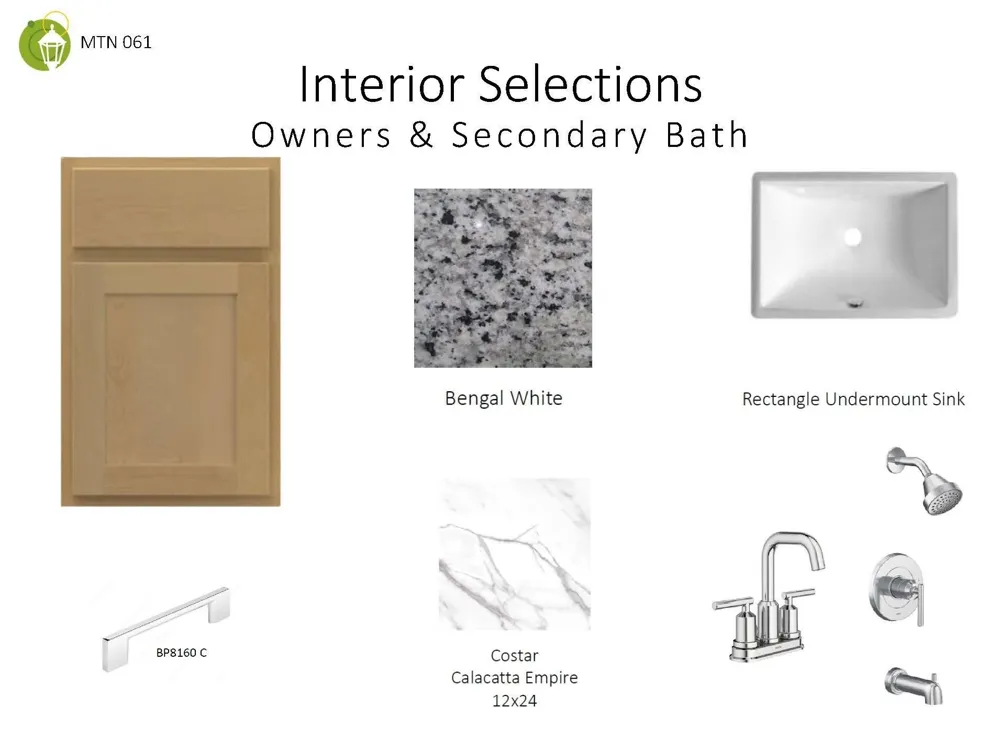 MTN 061

Interior Selections
Owners & Secondary Bath

Bengal White

Rectangle Undermount Sink

BP8160 C

Costar
Calacatta Empire
12x24